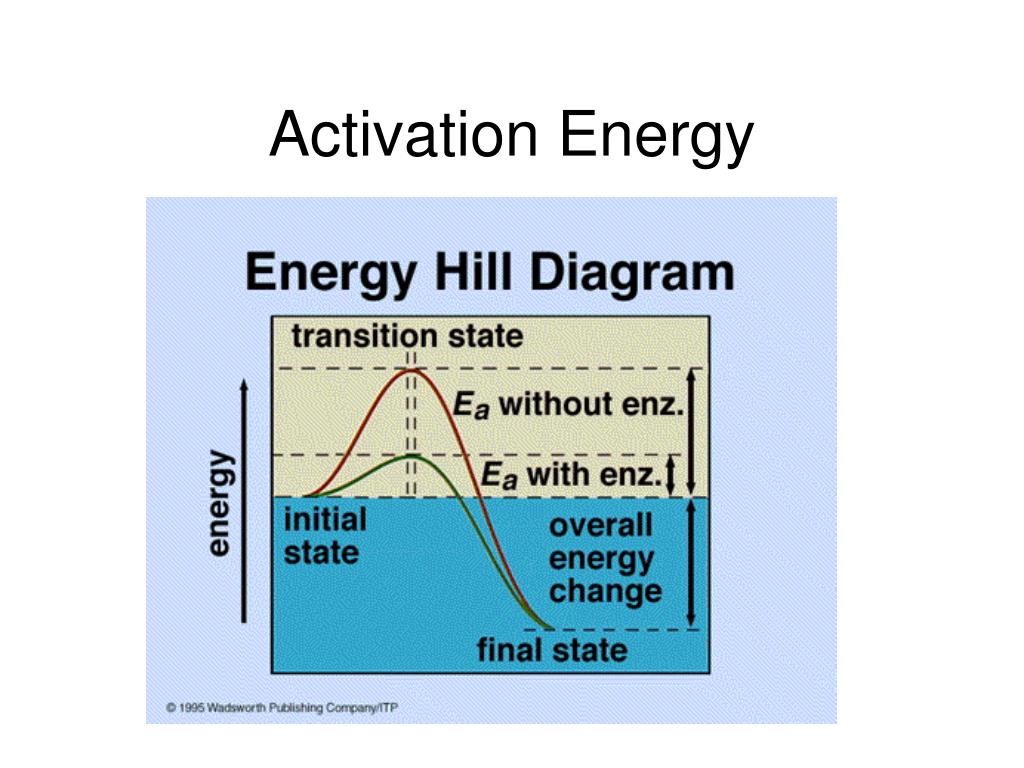 Activation Energy

Energy Hill Diagram

transition state

$E_a$ without enz.

$E_a$ with enz.

energy

initial state

overall energy change

final state

© 1995 Wadsworth Publishing Company/ITP